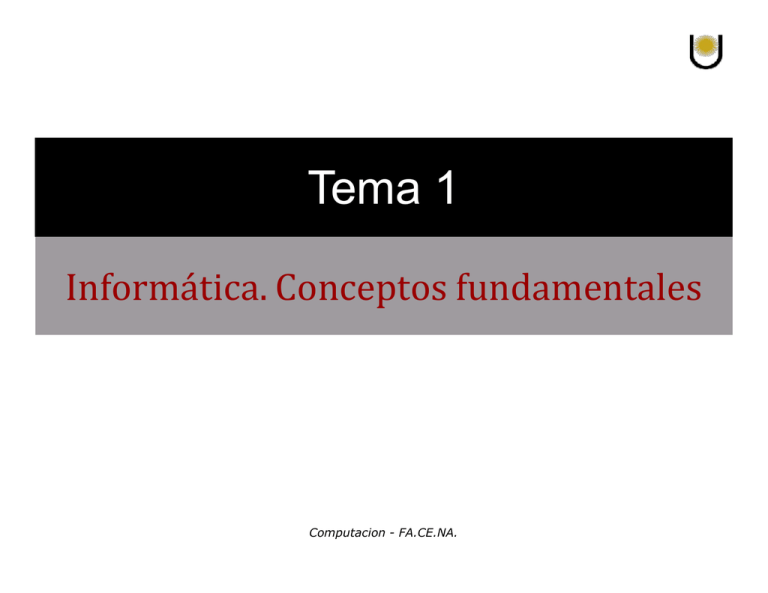 Tema 1

Informática. Conceptos fundamentales

Computacion - FA.CE.NA.